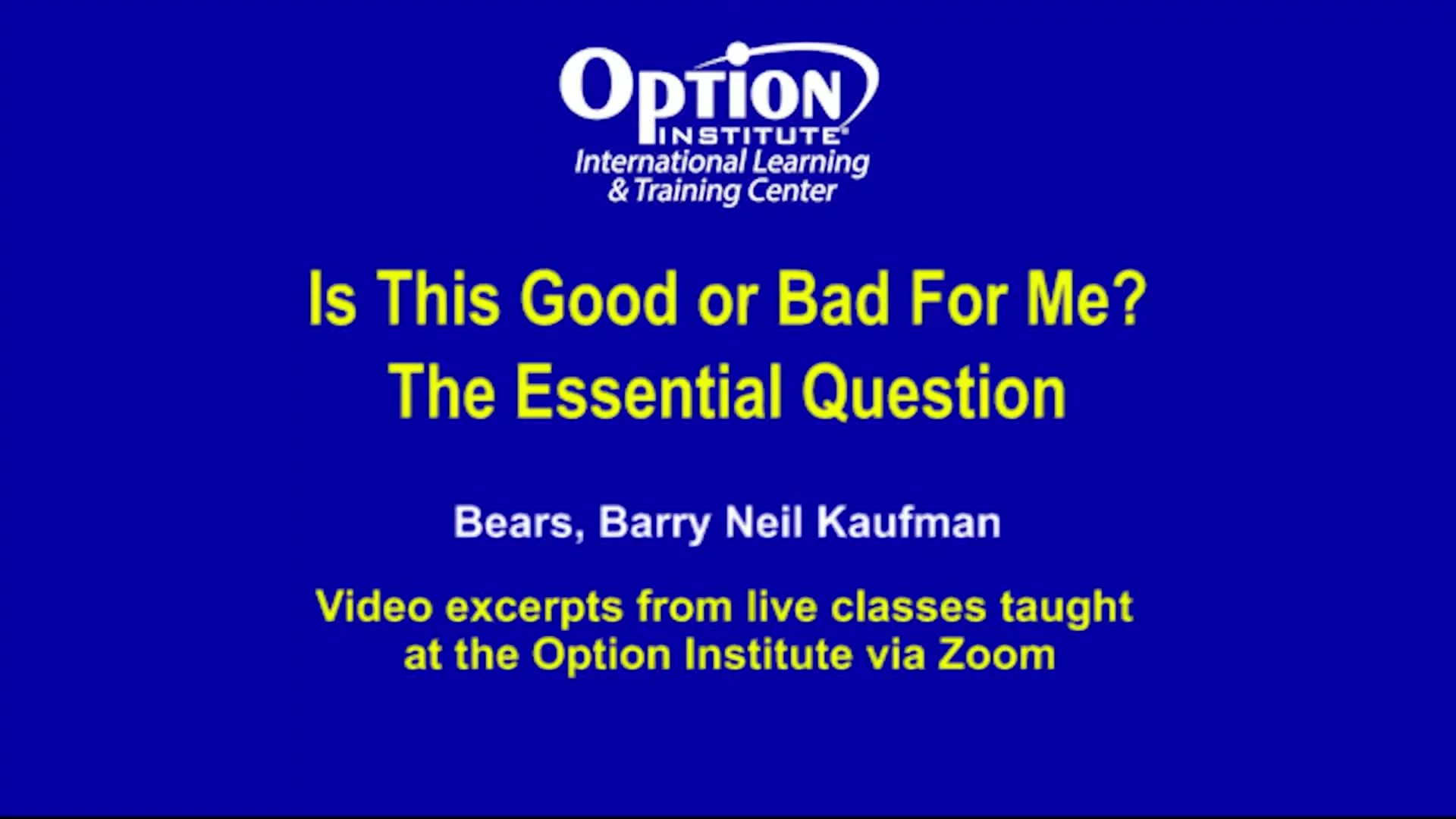 Option INSTITUTE®
International Learning & Training Center

Is This Good or Bad For Me?
The Essential Question

Bears, Barry Neil Kaufman

Video excerpts from live classes taught at the Option Institute via Zoom